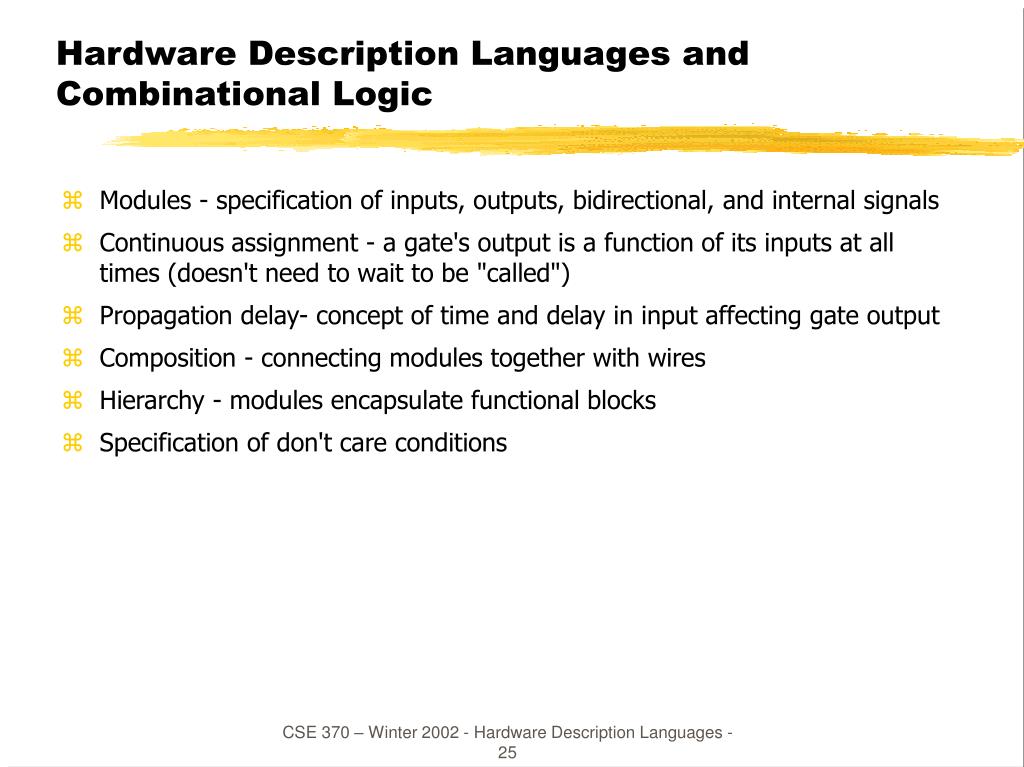 Hardware Description Languages and Combinational Logic

⌘ Modules - specification of inputs, outputs, bidirectional, and internal signals

⌘ Continuous assignment - a gate's output is a function of its inputs at all times (doesn't need to wait to be "called")

⌘ Propagation delay- concept of time and delay in input affecting gate output

⌘ Composition - connecting modules together with wires

⌘ Hierarchy - modules encapsulate functional blocks

⌘ Specification of don't care conditions

CSE 370 – Winter 2002 - Hardware Description Languages - 25